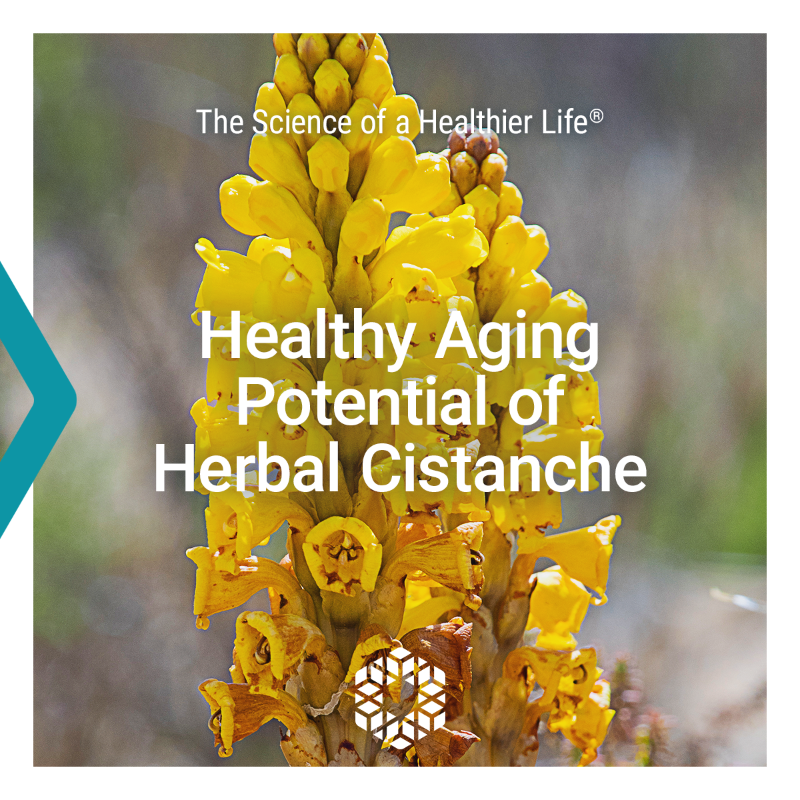 The Science of a Healthier Life®

Healthy Aging Potential of Herbal Cistanche